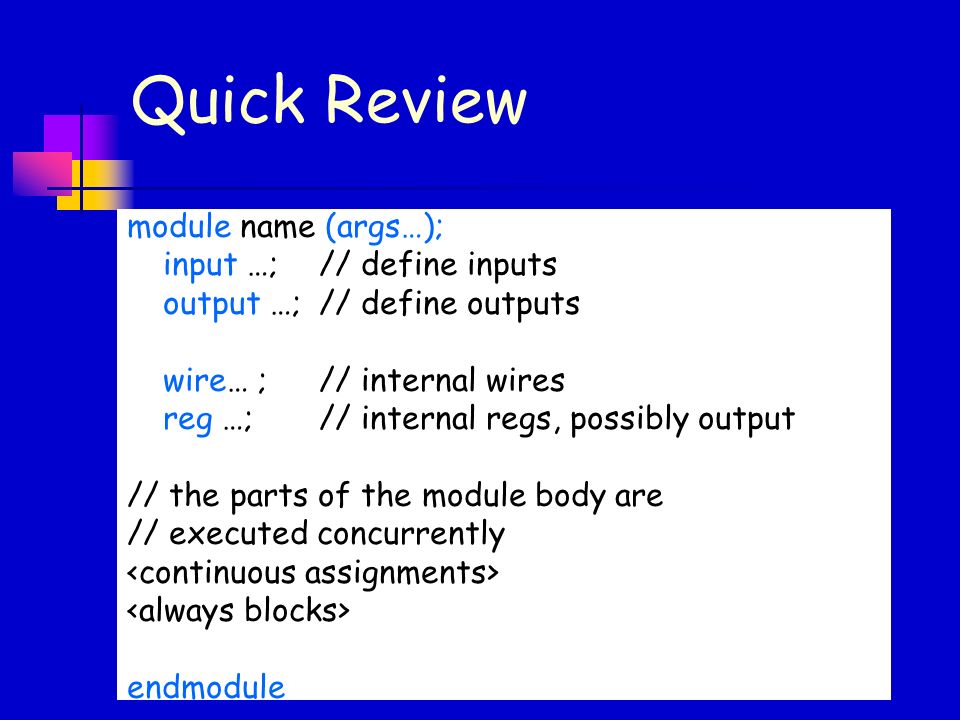 Quick Review

module name (args…);
input …; // define inputs
output …; // define outputs

wire… ; // internal wires
reg …; // internal regs, possibly output

// the parts of the module body are
// executed concurrently
<continuous assignments>
<always blocks>

endmodule